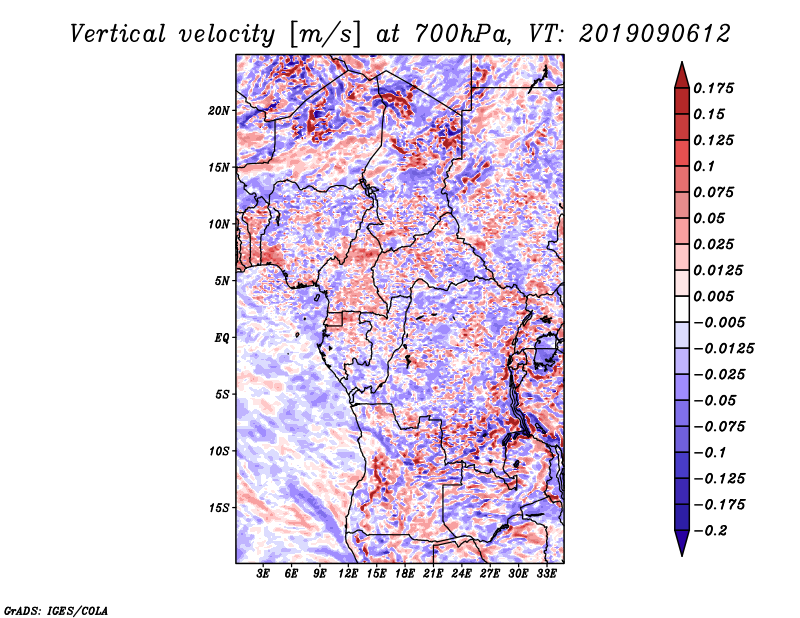 Vertical velocity [m/s] at 700hPa, VT: 2019090612

20N
15N
10N
5N
EQ
5S
10S
15S

3E 6E 9E 12E 15E 18E 21E 24E 27E 30E 33E

0.175
0.15
0.125
0.1
0.075
0.05
0.025
0.0125
0.005
−0.005
−0.0125
−0.025
−0.05
−0.075
−0.1
−0.125
−0.175
−0.2

GrADS: IGES/COLA